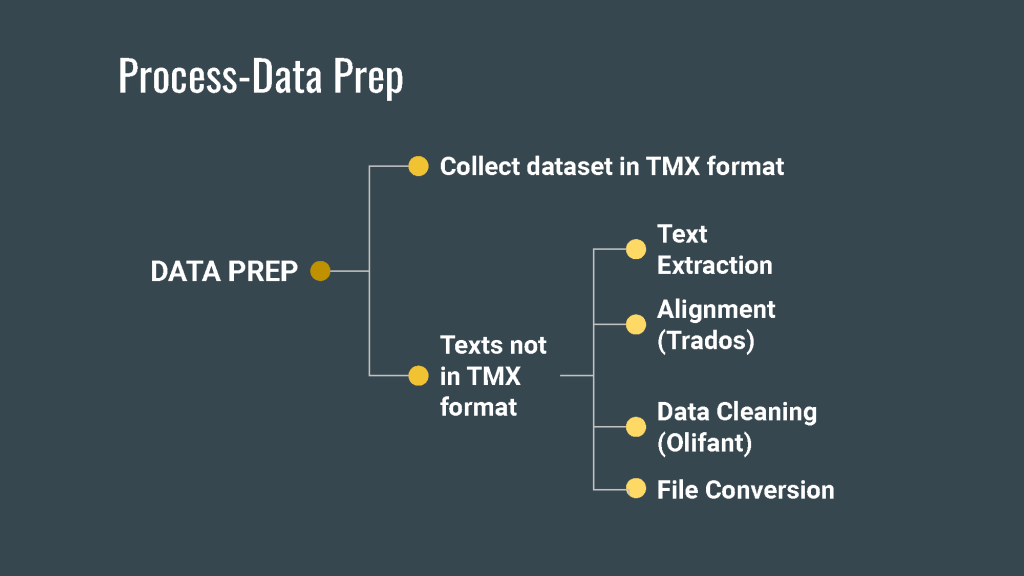 Process-Data Prep

DATA PREP

Collect dataset in TMX format

Texts not in TMX format

Text Extraction

Alignment (Trados)

Data Cleaning (Olifant)

File Conversion